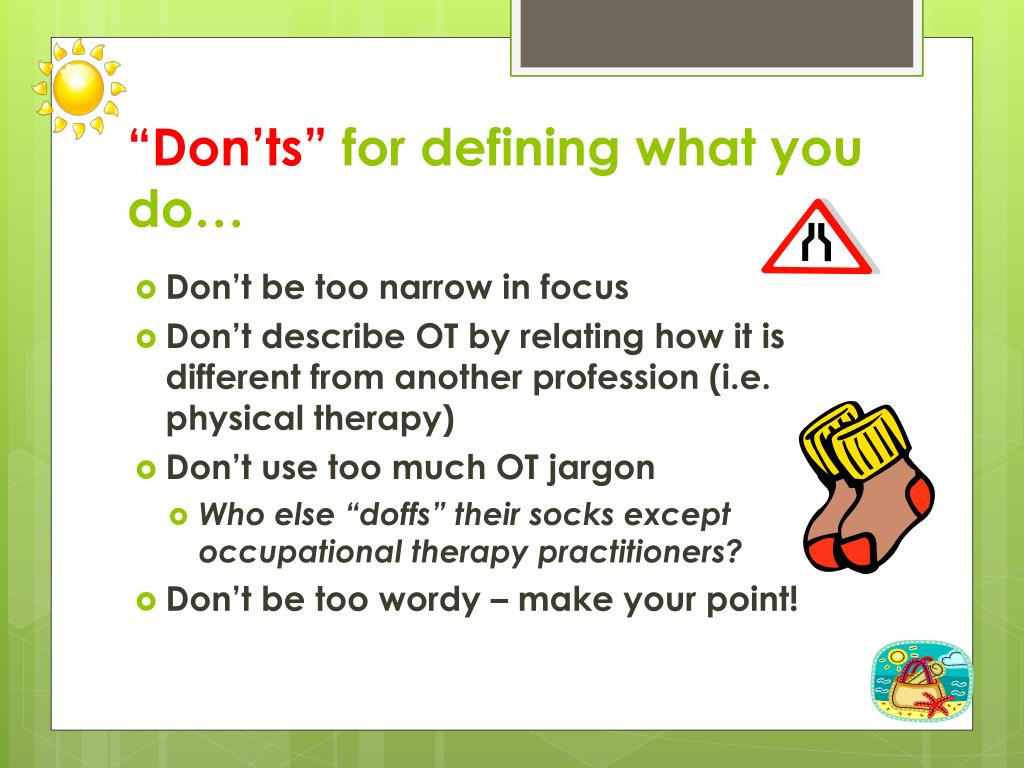 “Don’ts” for defining what you do…

Don’t be too narrow in focus
Don’t describe OT by relating how it is different from another profession (i.e. physical therapy)
Don’t use too much OT jargon
Who else “doffs” their socks except occupational therapy practitioners?
Don’t be too wordy – make your point!